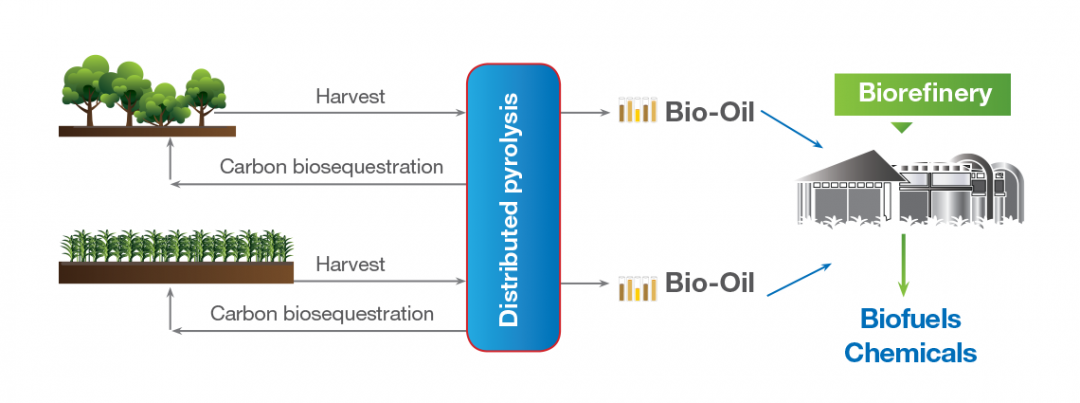 Harvest

Carbon biosequestration

Harvest

Carbon biosequestration

Distributed pyrolysis

Bio-Oil

Bio-Oil

Biorefinery

Biofuels
Chemicals